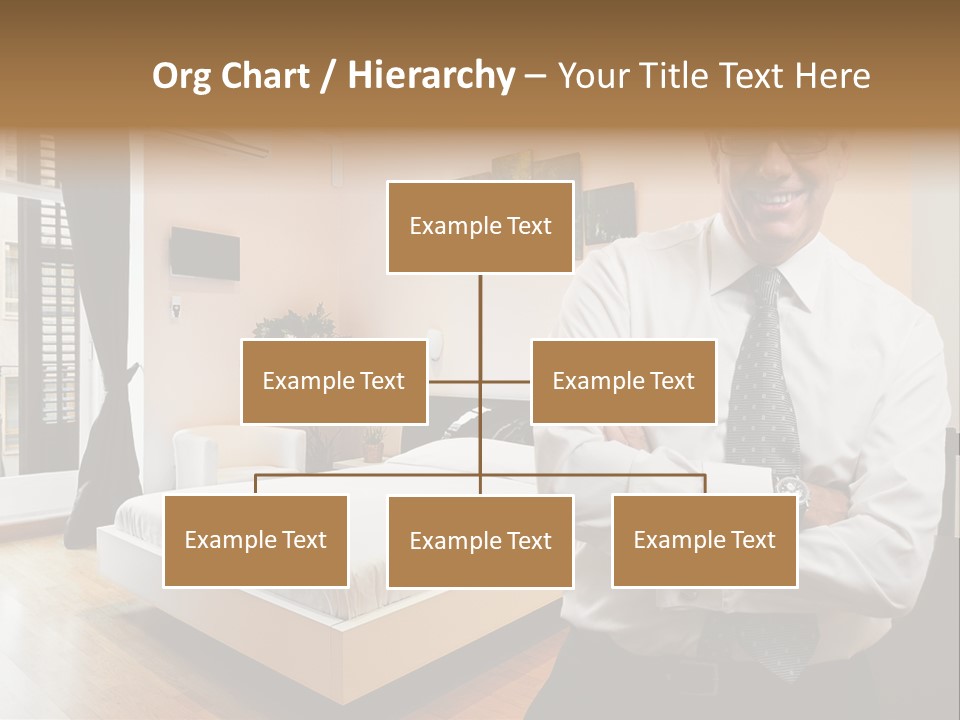 Org Chart / Hierarchy – Your Title Text Here

Example Text

Example Text

Example Text

Example Text

Example Text

Example Text